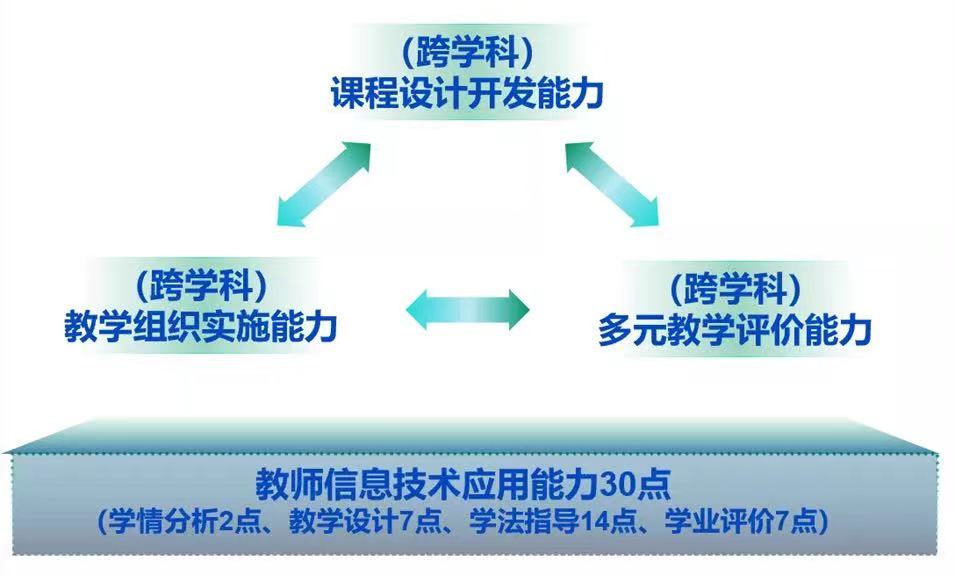 （跨学科）
课程设计开发能力

（跨学科）
教学组织实施能力

（跨学科）
多元教学评价能力

教师信息技术应用能力30点
（学情分析2点、教学设计7点、学法指导14点、学业评价7点）